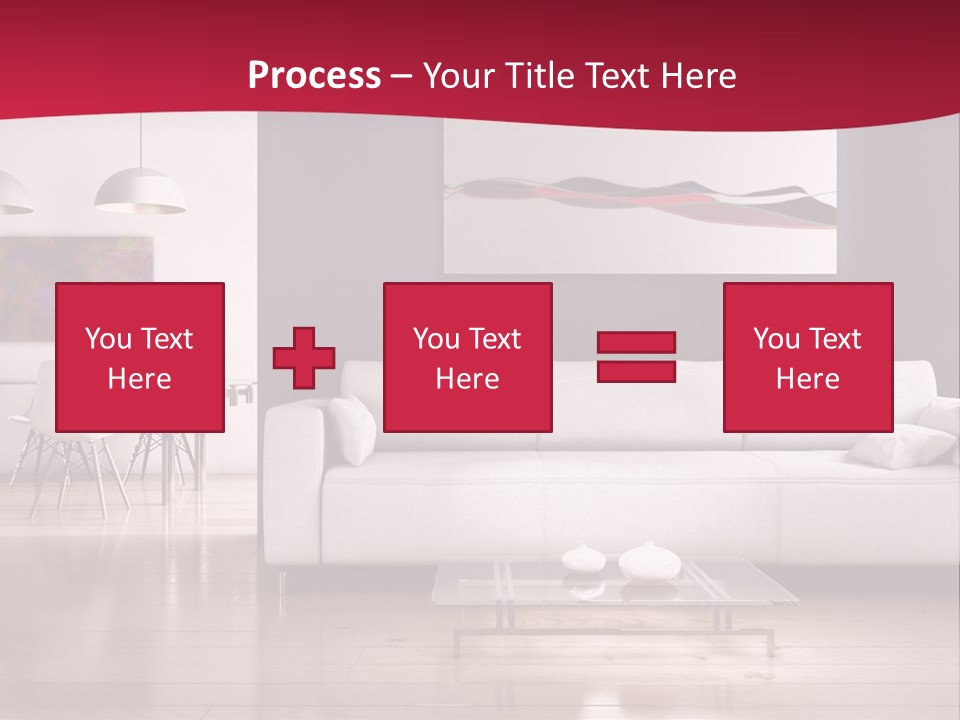 Process – Your Title Text Here

You Text Here

You Text Here

You Text Here